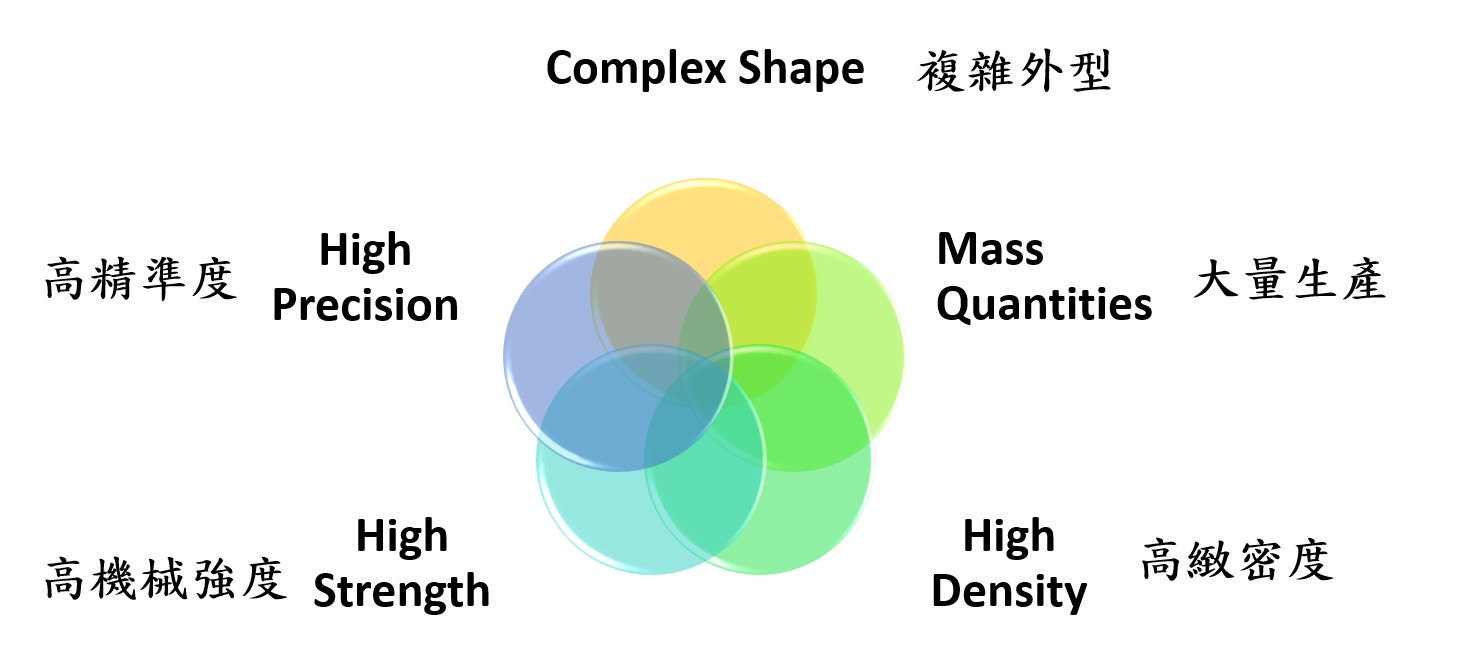 Complex Shape 複雜外型

高精準度 High Precision

Mass Quantities 大量生產

高機械強度 High Strength

High Density 高緻密度